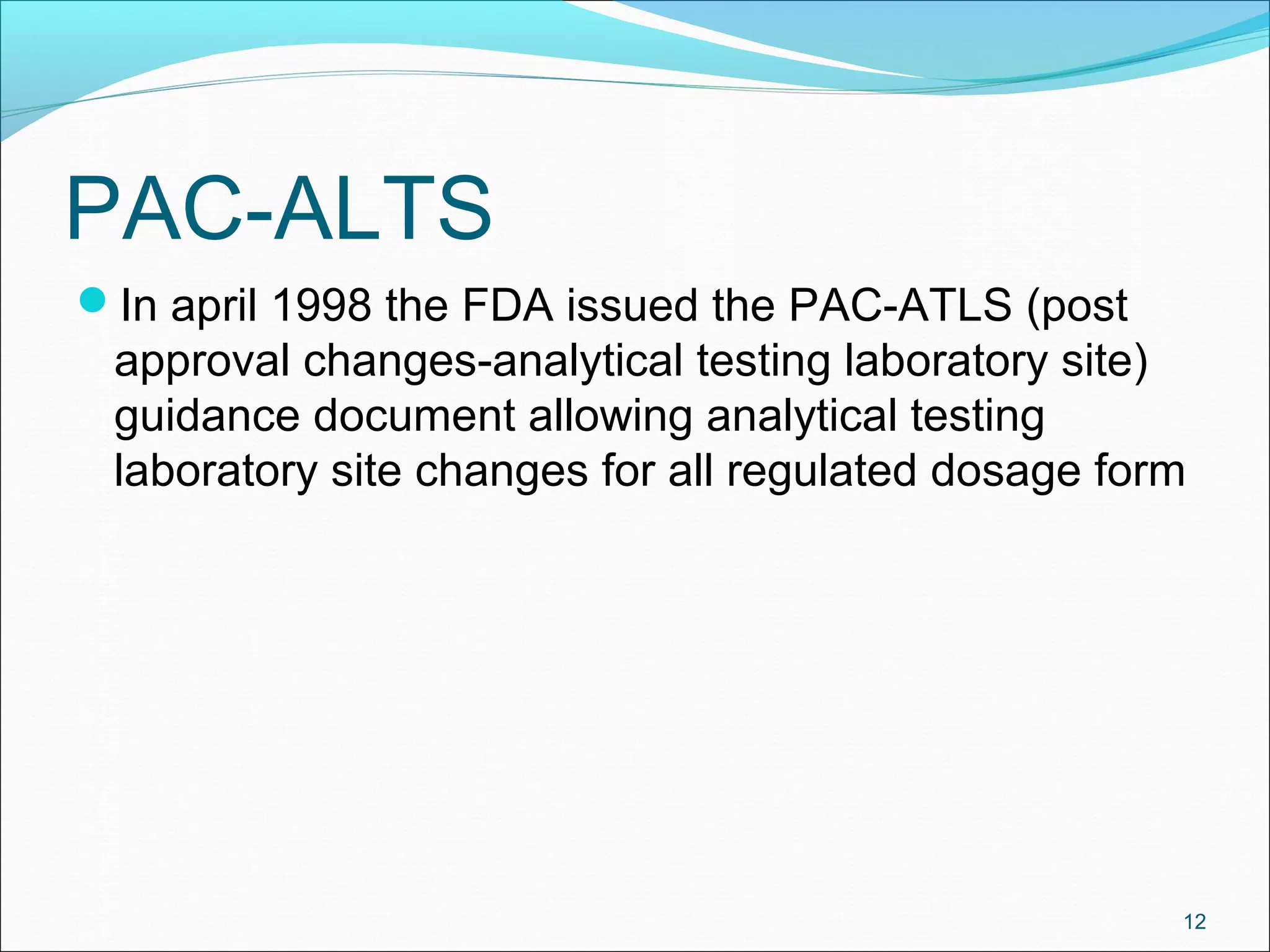 PAC-ALTS

In april 1998 the FDA issued the PAC-ATLS (post approval changes-analytical testing laboratory site) guidance document allowing analytical testing laboratory site changes for all regulated dosage form

12